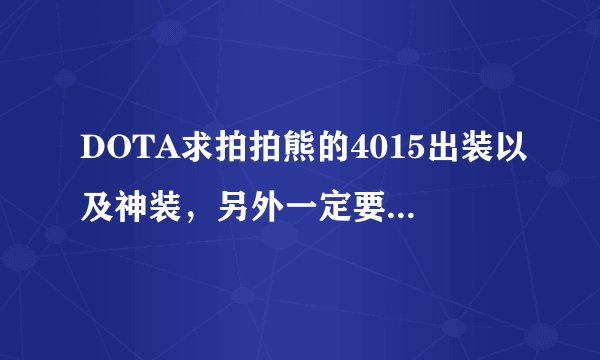 DOTA求拍拍熊的4015出装以及神装，另外一定要...